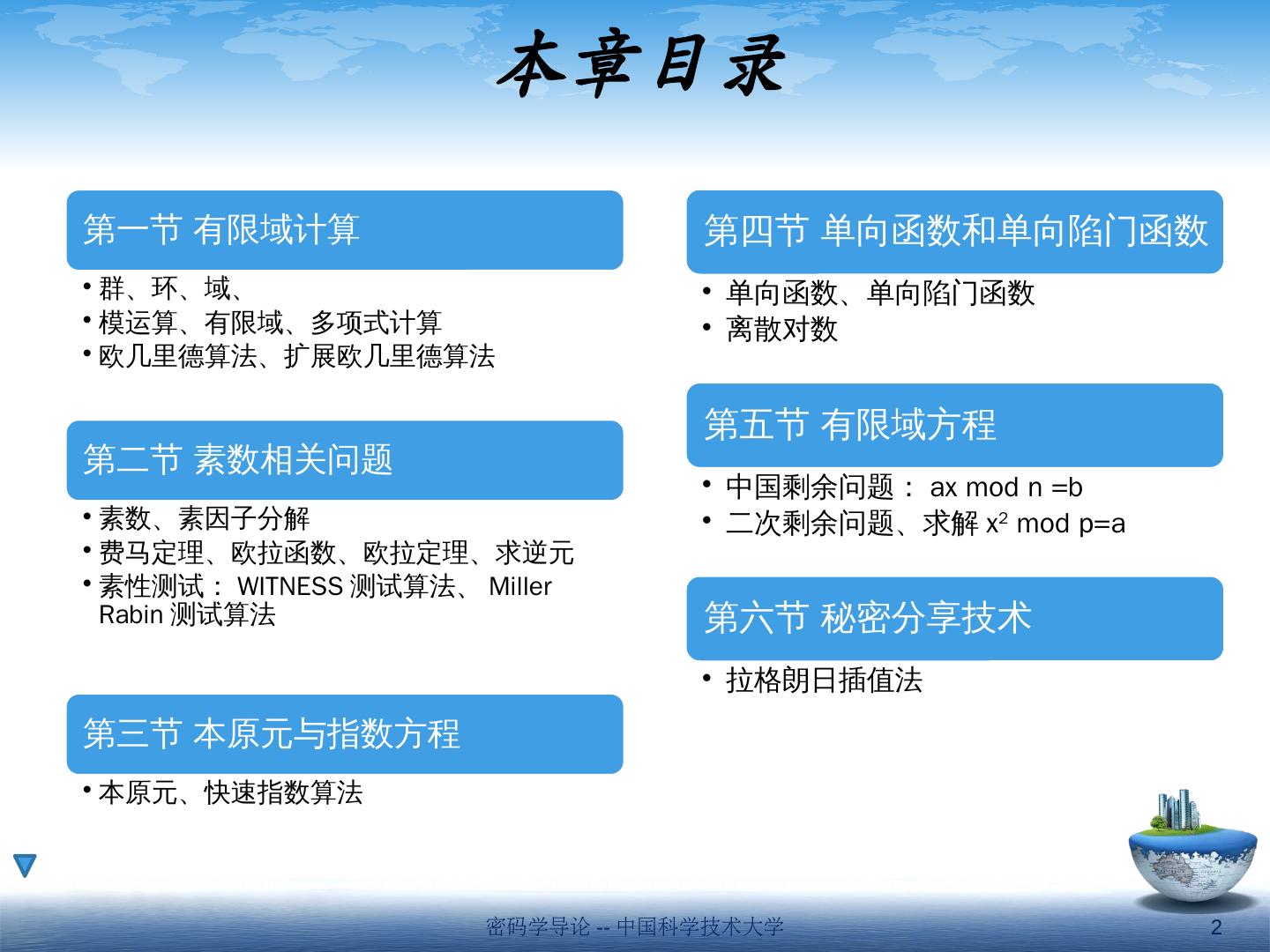 本章目录

第一节 有限域计算

• 群、环、域、
• 模运算、有限域、多项式计算
• 欧几里德算法、扩展欧几里德算法

第二节 素数相关问题

• 素数、素因子分解
• 费马定理、欧拉函数、欧拉定理、求逆元
• 素性测试： WITNESS 测试算法、 Miller Rabin 测试算法

第三节 本原元与指数方程

• 本原元、快速指数算法

第四节 单向函数和单向陷门函数

• 单向函数、单向陷门函数
• 离散对数

第五节 有限域方程

• 中国剩余问题： ax mod n =b
• 二次剩余问题、求解 $x^2$ mod p=a

第六节 秘密分享技术

• 拉格朗日插值法

密码学导论 -- 中国科学技术大学

2